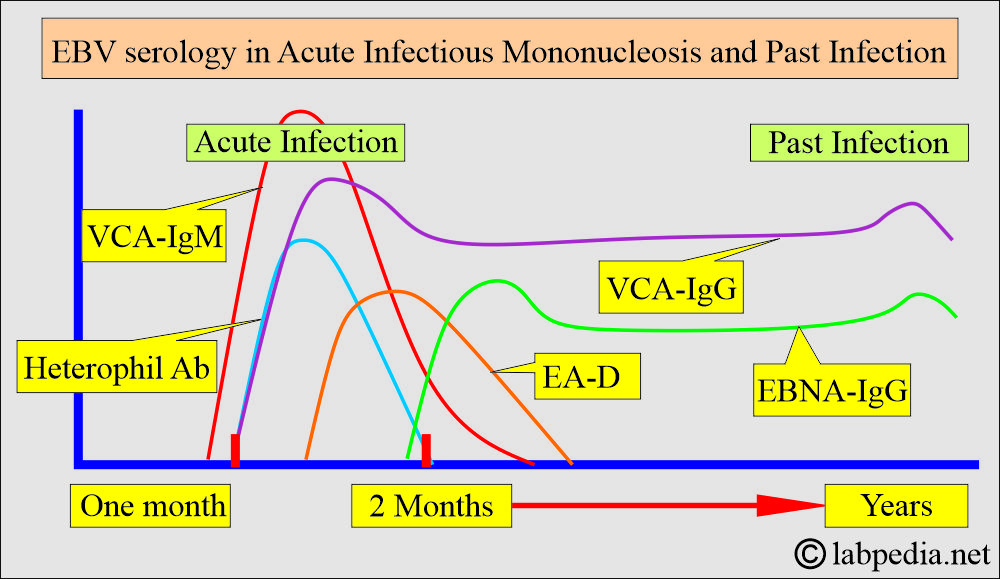 EBV serology in Acute Infectious Mononucleosis and Past Infection

Acute Infection

Past Infection

VCA-IgM

VCA-IgG

Heterophil Ab

EA-D

EBNA-IgG

One month

2 Months

Years

© labpedia.net